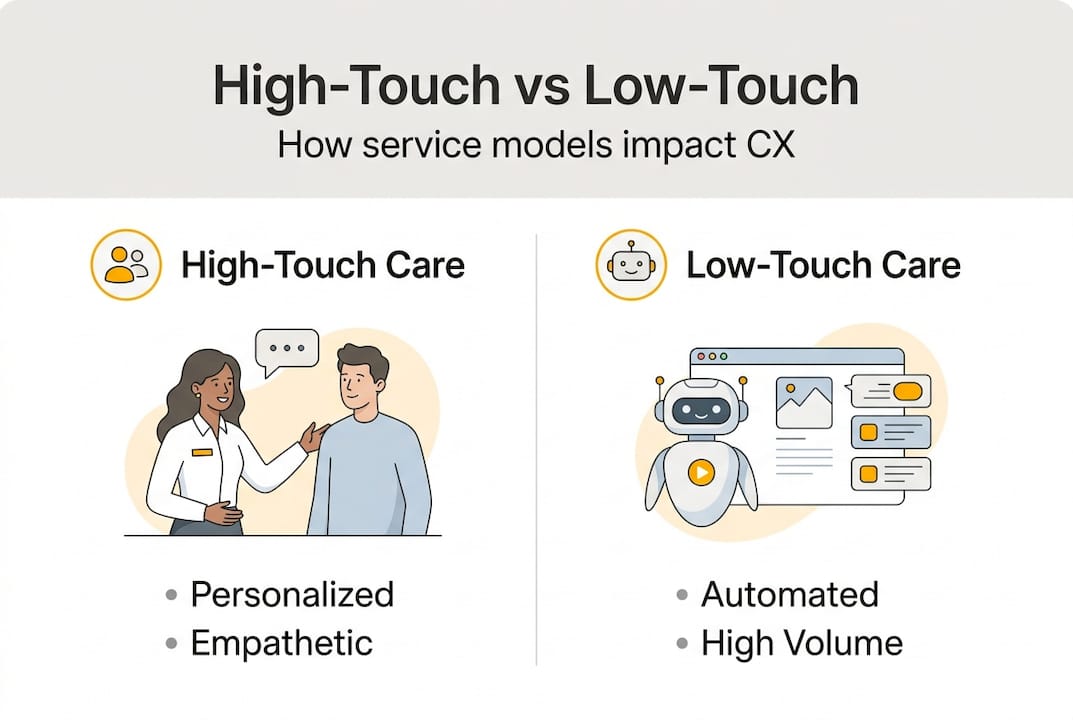 High-Touch vs Low-Touch
How service models impact CX

High-Touch Care

• Personalized
• Empathetic

Low-Touch Care

• Automated
• High Volume